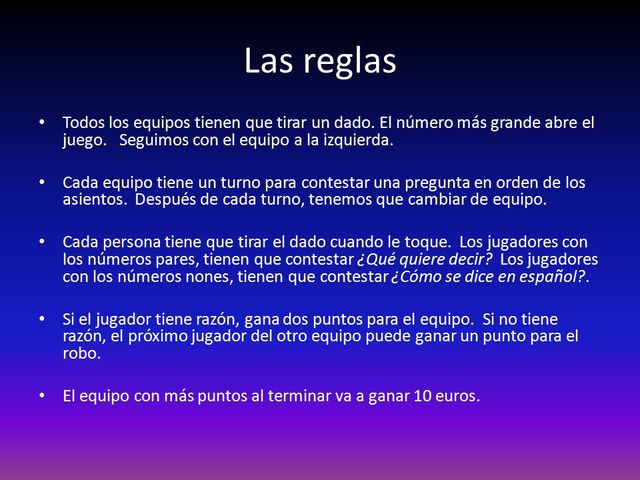 Las reglas

• Todos los equipos tienen que tirar un dado. El número más grande abre el juego. Seguimos con el equipo a la izquierda.

• Cada equipo tiene un turno para contestar una pregunta en orden de los asientos. Después de cada turno, tenemos que cambiar de equipo.

• Cada persona tiene que tirar el dado cuando le toque. Los jugadores con los números pares, tienen que contestar ¿Qué quiere decir? Los jugadores con los números nones, tienen que contestar ¿Cómo se dice en español?.

• Si el jugador tiene razón, gana dos puntos para el equipo. Si no tiene razón, el próximo jugador del otro equipo puede ganar un punto para el robo.

• El equipo con más puntos al terminar va a ganar 10 euros.